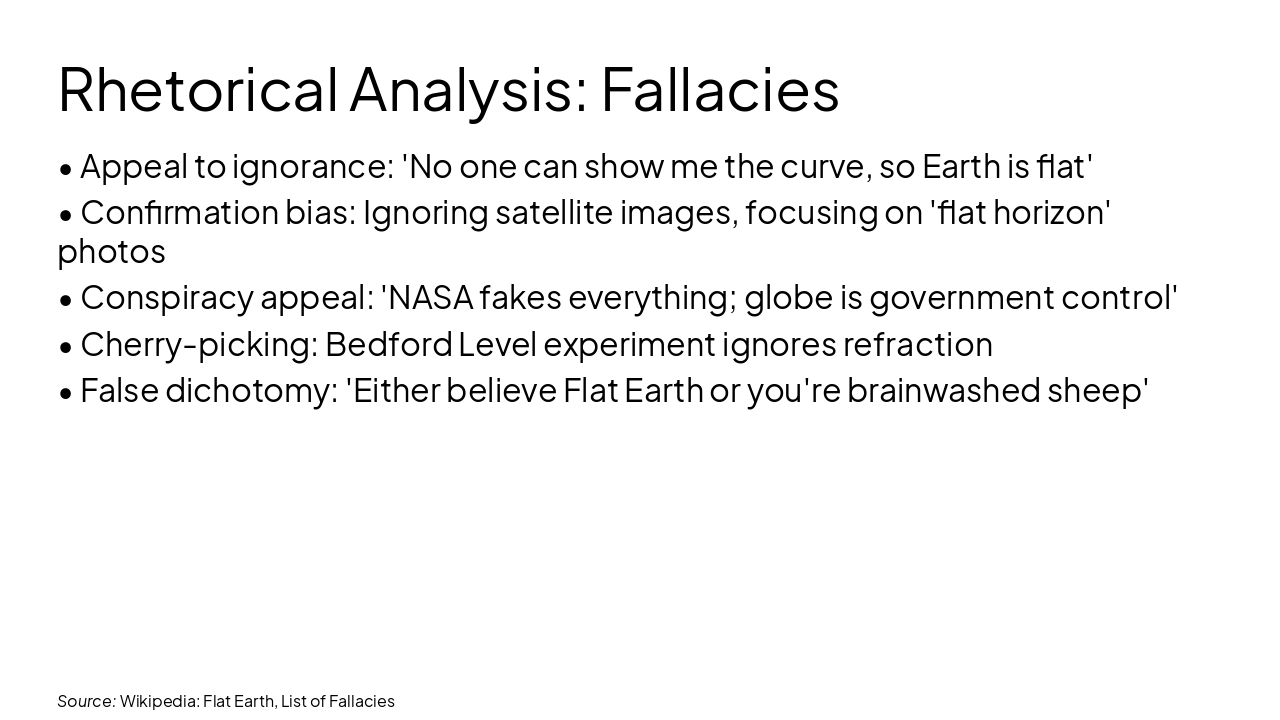 Rhetorical Analysis: Fallacies

• Appeal to ignorance: 'No one can show me the curve, so Earth is flat'

• Confirmation bias: Ignoring satellite images, focusing on 'flat horizon' photos

• Conspiracy appeal: 'NASA fakes everything; globe is government control'

• Cherry-picking: Bedford Level experiment ignores refraction

• False dichotomy: 'Either believe Flat Earth or you're brainwashed sheep'

Source: Wikipedia: Flat Earth, List of Fallacies